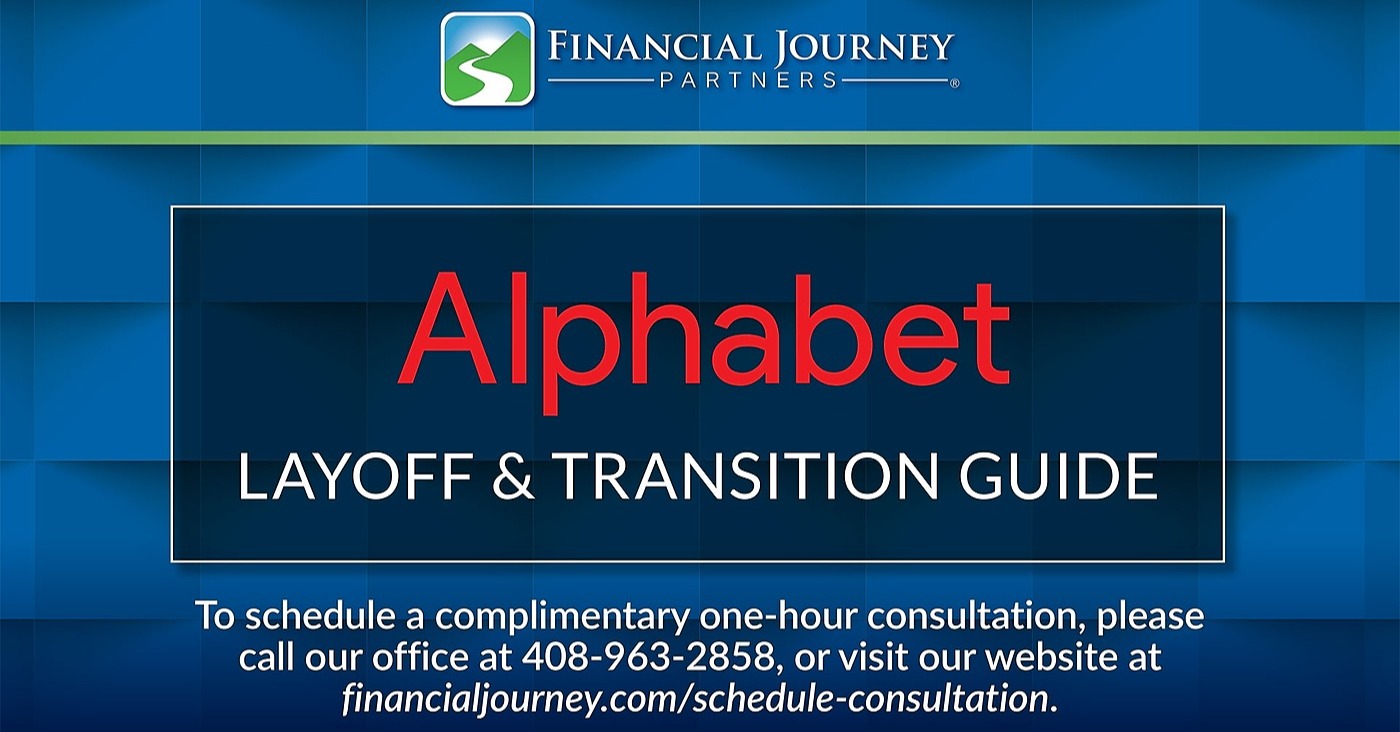 FINANCIAL JOURNEY
PARTNERS®

Alphabet

LAYOFF & TRANSITION GUIDE

To schedule a complimentary one-hour consultation, please call our office at 408-963-2858, or visit our website at financialjourney.com/schedule-consultation.